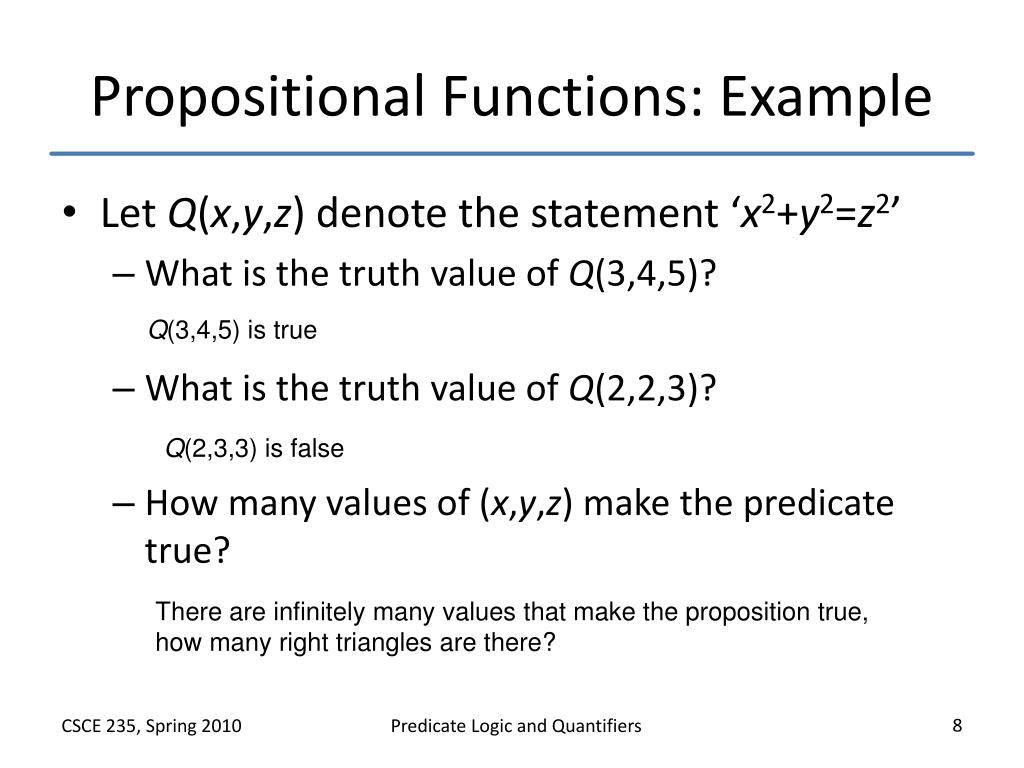 Propositional Functions: Example

• Let $Q(x,y,z)$ denote the statement '$x^2+y^2=z^2$'

– What is the truth value of $Q(3,4,5)$?

$Q(3,4,5)$ is true

– What is the truth value of $Q(2,2,3)$?

$Q(2,3,3)$ is false

– How many values of $(x,y,z)$ make the predicate true?

There are infinitely many values that make the proposition true, how many right triangles are there?

CSCE 235, Spring 2010

Predicate Logic and Quantifiers

8